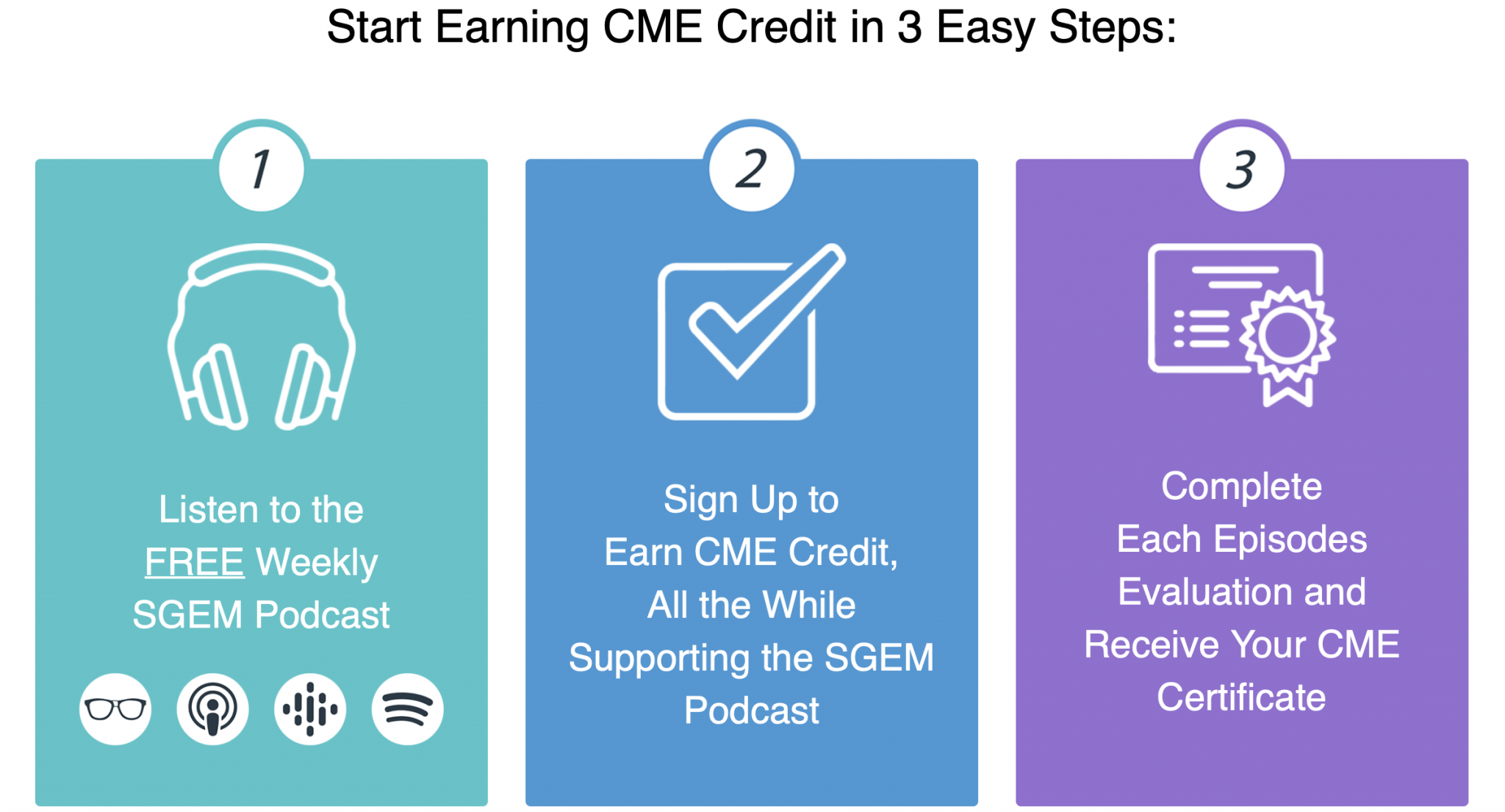 Start Earning CME Credit in 3 Easy Steps:

1

Listen to the FREE Weekly SGEM Podcast

2

Sign Up to Earn CME Credit, All the While Supporting the SGEM Podcast

3

Complete Each Episodes Evaluation and Receive Your CME Certificate